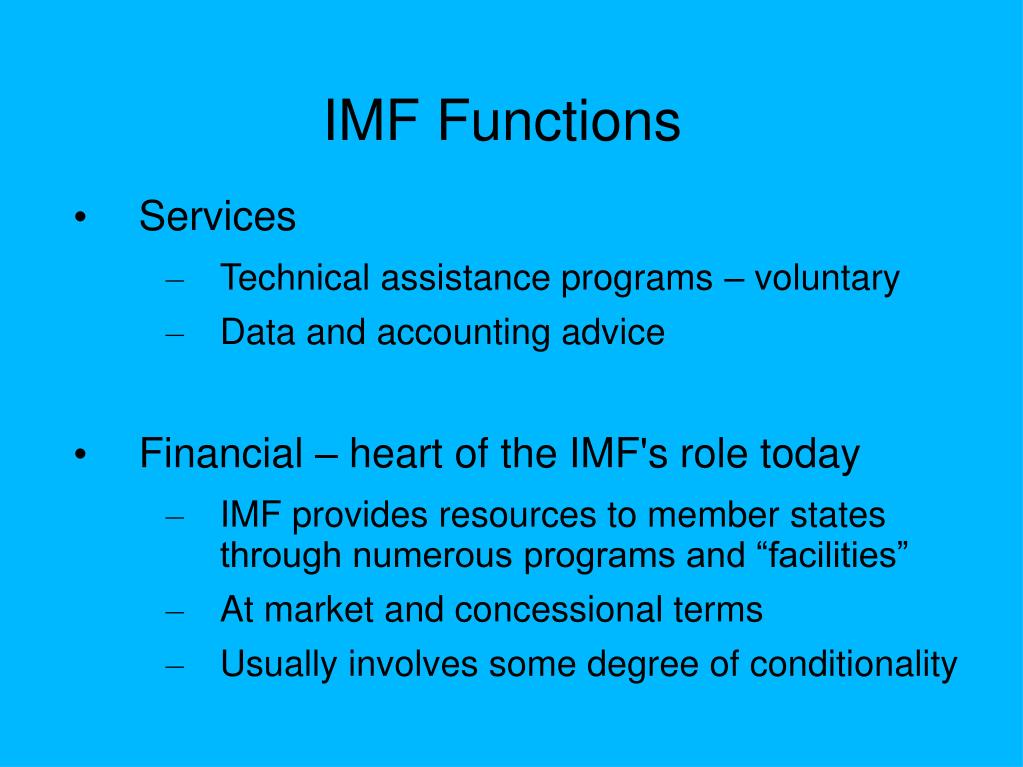 IMF Functions

• Services
– Technical assistance programs – voluntary
– Data and accounting advice

• Financial – heart of the IMF's role today
– IMF provides resources to member states through numerous programs and “facilities”
– At market and concessional terms
– Usually involves some degree of conditionality